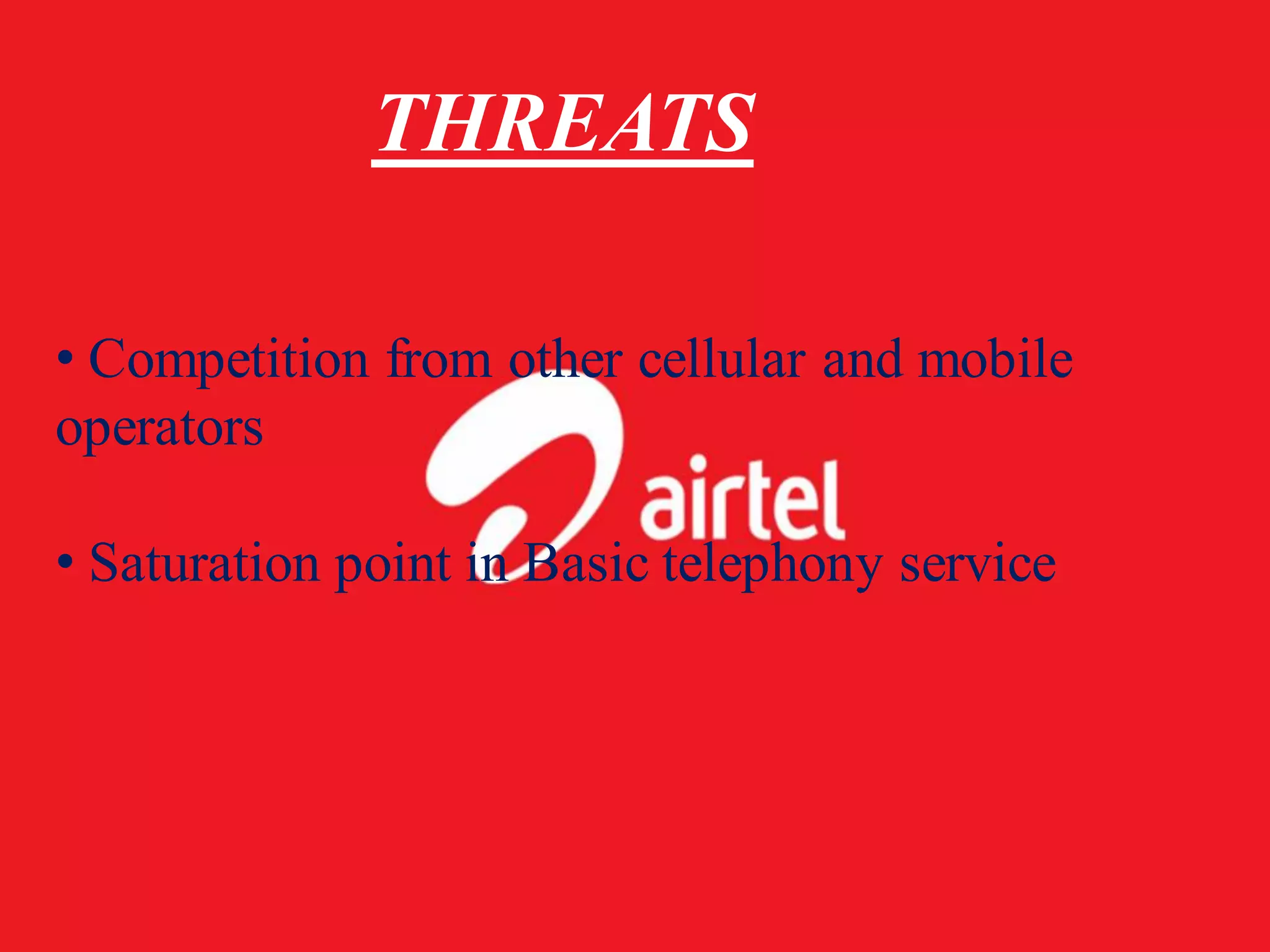 THREATS

• Competition from other cellular and mobile operators

airtel

• Saturation point in Basic telephony service